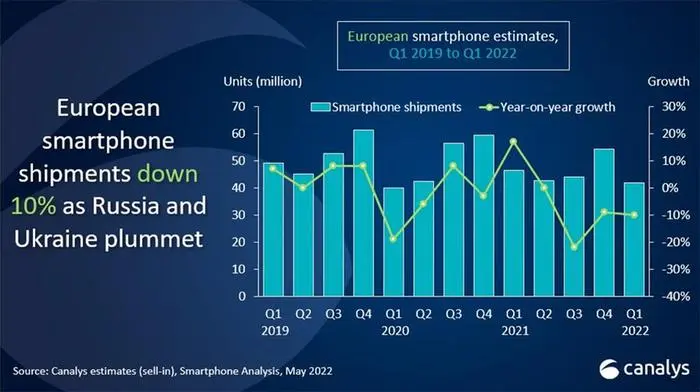 European smartphone shipments down 10% as Russia and Ukraine plummet

European smartphone estimates, Q1 2019 to Q1 2022

Units (million)

Growth

Smartphone shipments

Year-on-year growth

70
60
50
40
30
20
10
0

30%
20%
10%
0%
-10%
-20%
-30%
-40%

Q1 2019
Q2
Q3
Q4
Q1 2020
Q2
Q3
Q4
Q1 2021
Q2
Q3
Q4
Q1 2022

Source: Canalys estimates (sell-in), Smartphone Analysis, May 2022

canalys